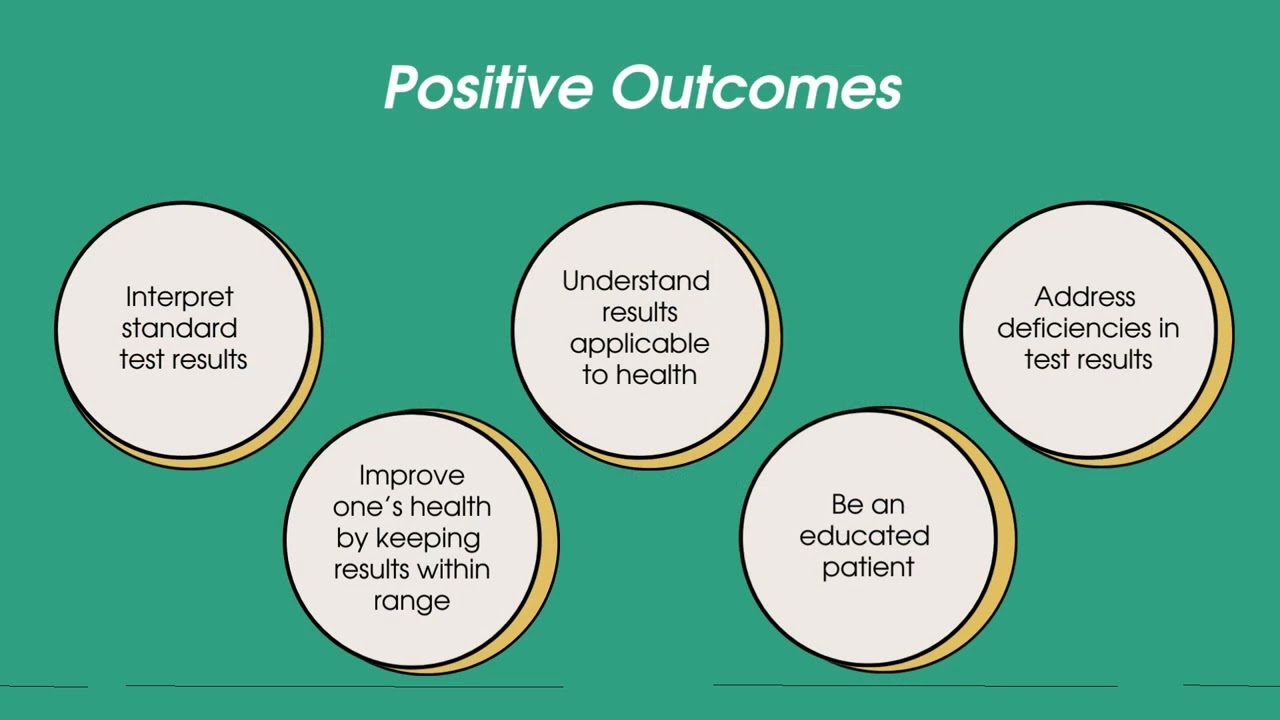 Positive Outcomes

Interpret standard test results

Improve one's health by keeping results within range

Understand results applicable to health

Be an educated patient

Address deficiencies in test results